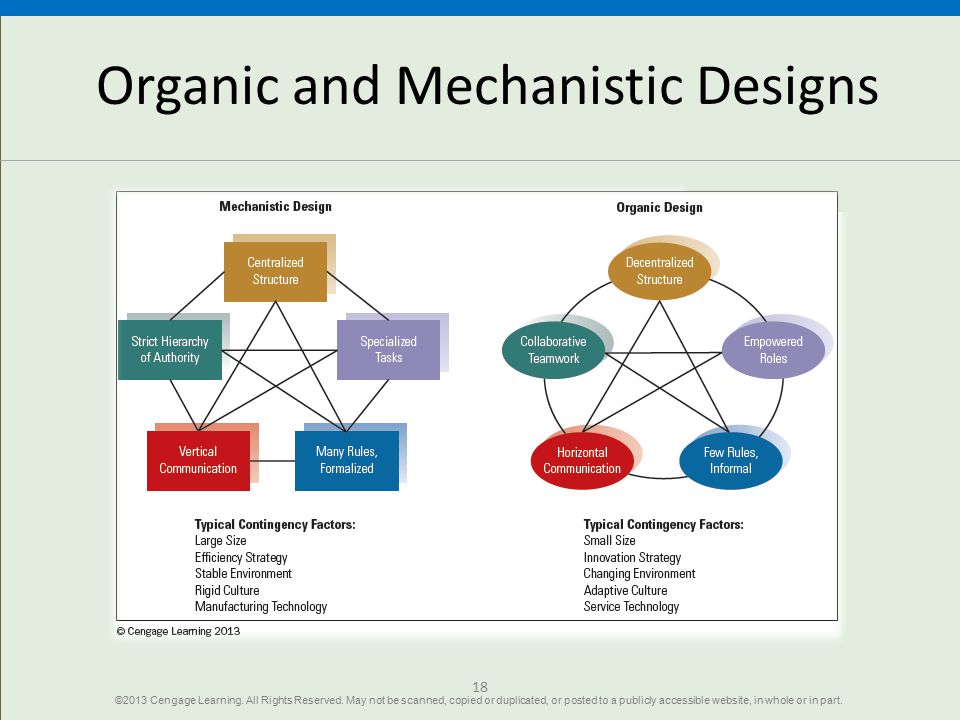 Organic and Mechanistic Designs

Mechanistic Design

Centralized Structure

Strict Hierarchy of Authority

Specialized Tasks

Vertical Communication

Many Rules, Formalized

Typical Contingency Factors:
Large Size
Efficiency Strategy
Stable Environment
Rigid Culture
Manufacturing Technology

Organic Design

Decentralized Structure

Collaborative Teamwork

Empowered Roles

Horizontal Communication

Few Rules, Informal

Typical Contingency Factors:
Small Size
Innovation Strategy
Changing Environment
Adaptive Culture
Service Technology

© Cengage Learning 2013

18

©2013 Cengage Learning. All Rights Reserved. May not be scanned, copied or duplicated, or posted to a publicly accessible website, in whole or in part.